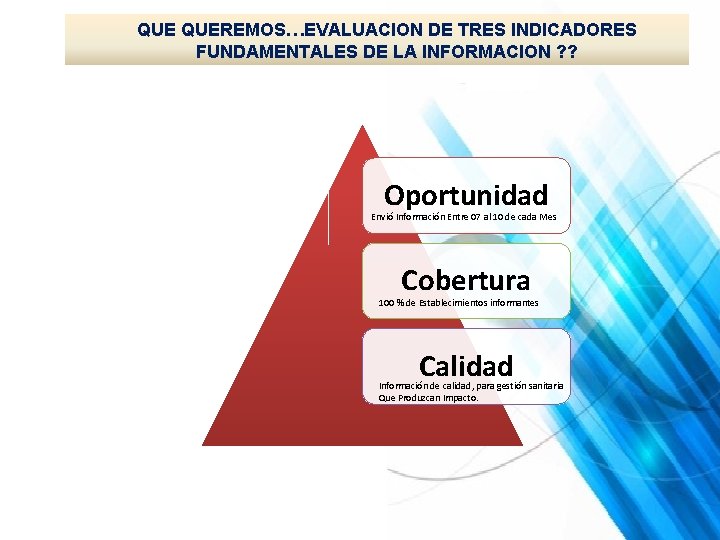 QUE QUEREMOS…EVALUACION DE TRES INDICADORES FUNDAMENTALES DE LA INFORMACION ??

Oportunidad

Envió Información Entre 07 al 10 de cada Mes

Cobertura

100 % de Establecimientos informantes

Calidad

Información de calidad, para gestión sanitaria Que Produzcan Impacto.